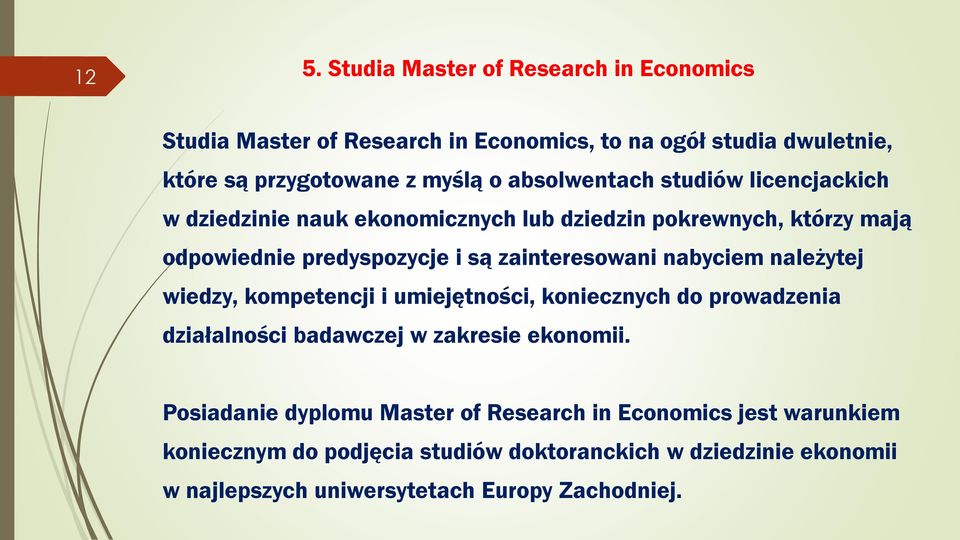 12

5. Studia Master of Research in Economics

Studia Master of Research in Economics, to na ogół studia dwuletnie, które są przygotowane z myślą o absolwentach studiów licencjackich w dziedzinie nauk ekonomicznych lub dziedzin pokrewnych, którzy mają odpowiednie predyspozycje i są zainteresowani nabyciem należytej wiedzy, kompetencji i umiejętności, koniecznych do prowadzenia działalności badawczej w zakresie ekonomii.

Posiadanie dyplomu Master of Research in Economics jest warunkiem koniecznym do podjęcia studiów doktoranckich w dziedzinie ekonomii w najlepszych uniwersytetach Europy Zachodniej.